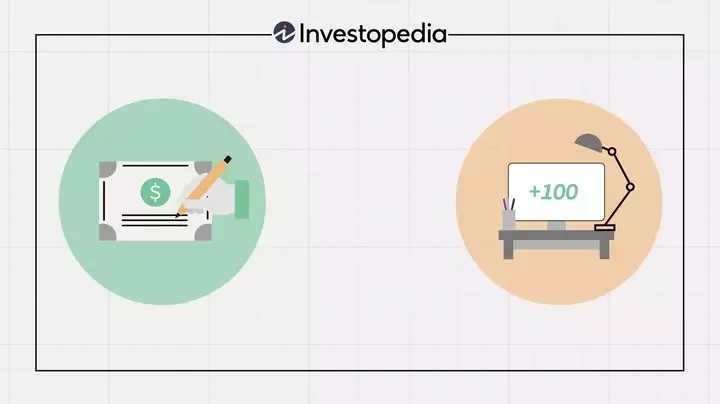 Investopedia

$

+100